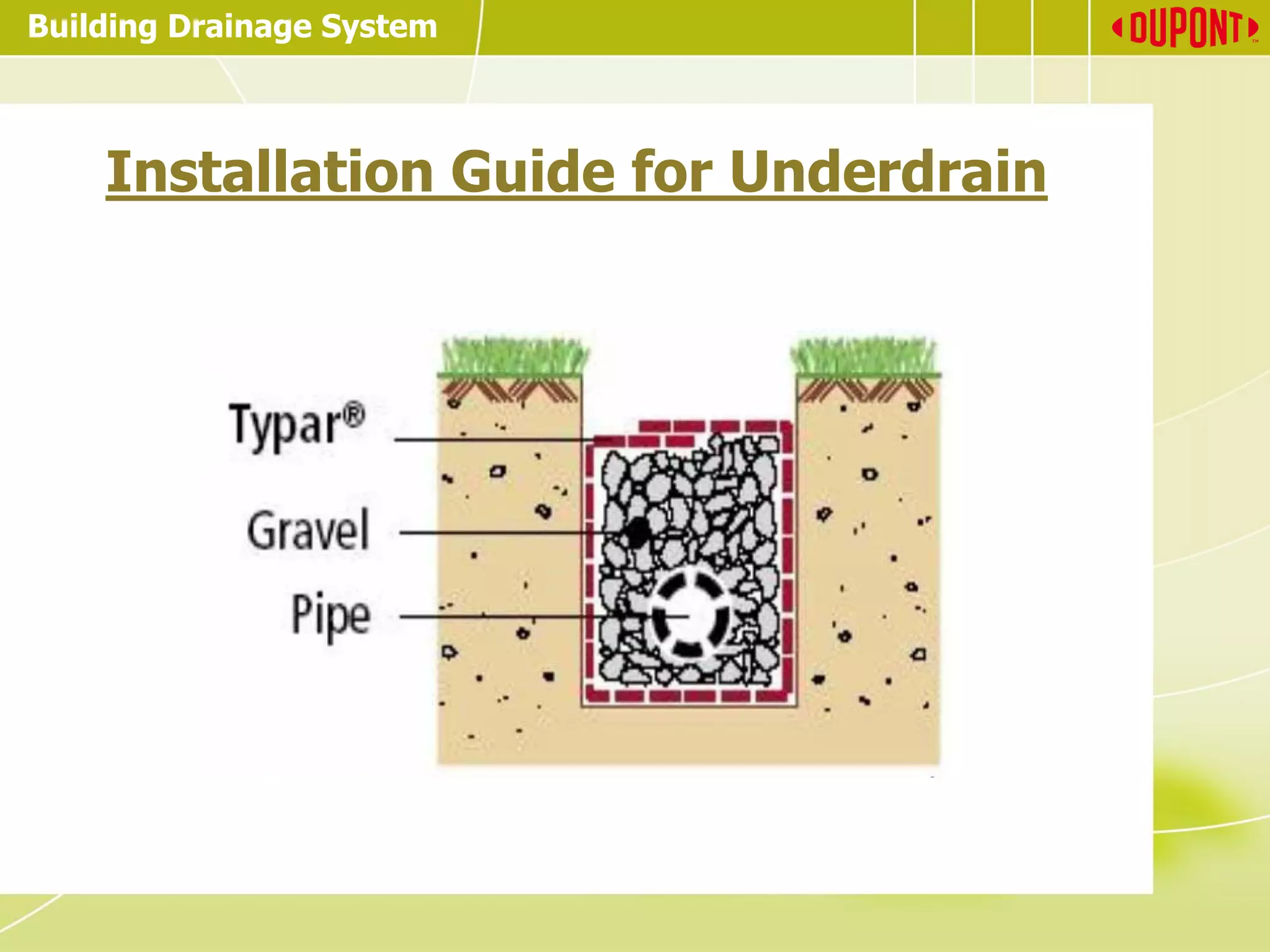 Building Drainage System

DUPONT™

Installation Guide for Underdrain

Typar®

Gravel

Pipe